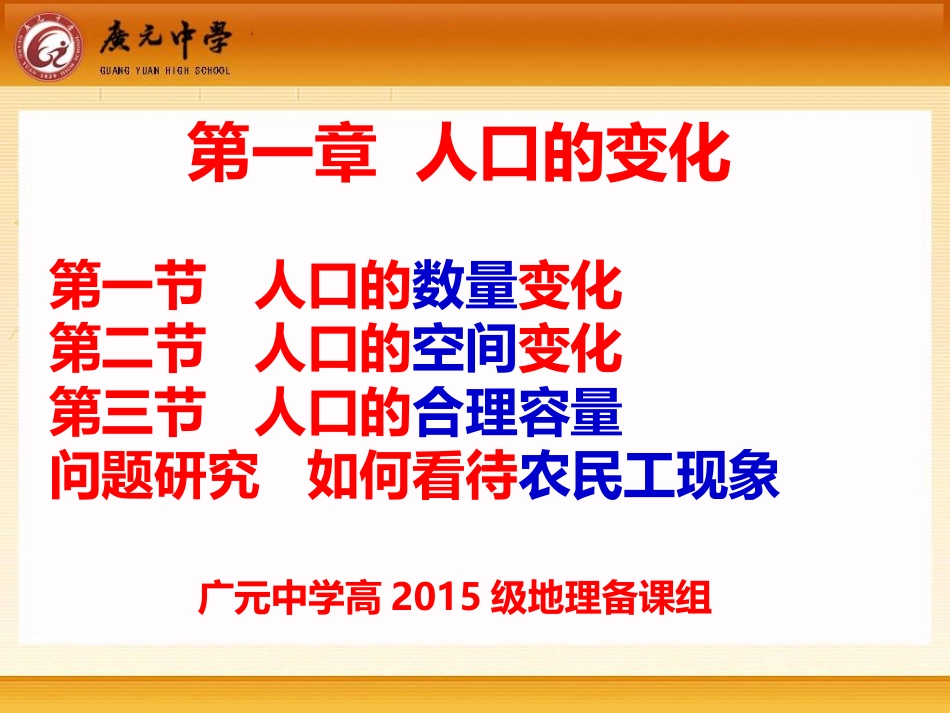 廣元中學
GUANG YUAN HIGH SCHOOL

第一章 人口的变化

第一节 人口的数量变化
第二节 人口的空间变化
第三节 人口的合理容量
问题研究 如何看待农民工现象

广元中学高 2015 级地理备课组